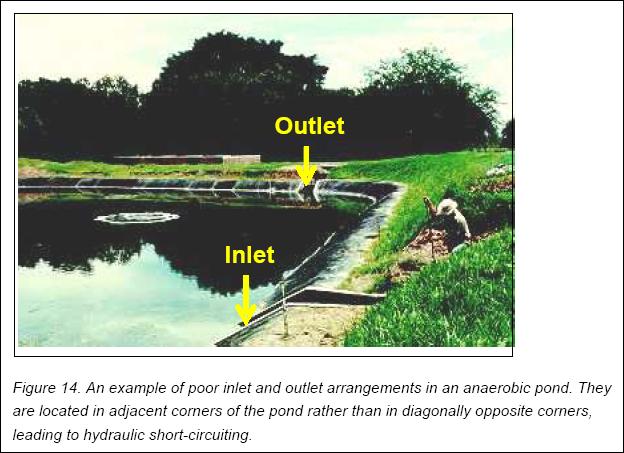 Outlet

Inlet

Figure 14. An example of poor inlet and outlet arrangements in an anaerobic pond. They are located in adjacent corners of the pond rather than in diagonally opposite corners, leading to hydraulic short-circuiting.